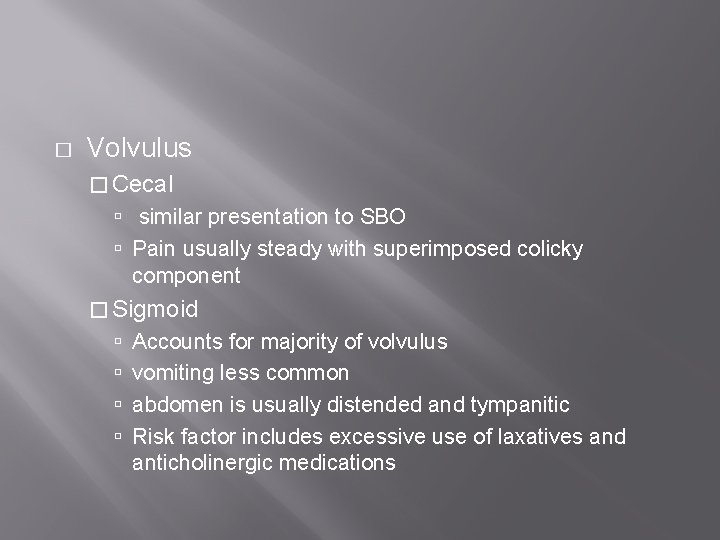 □ Volvulus
□ Cecal
▫ similar presentation to SBO
▫ Pain usually steady with superimposed colicky component
□ Sigmoid
▫ Accounts for majority of volvulus
▫ vomiting less common
▫ abdomen is usually distended and tympanitic
▫ Risk factor includes excessive use of laxatives and anticholinergic medications